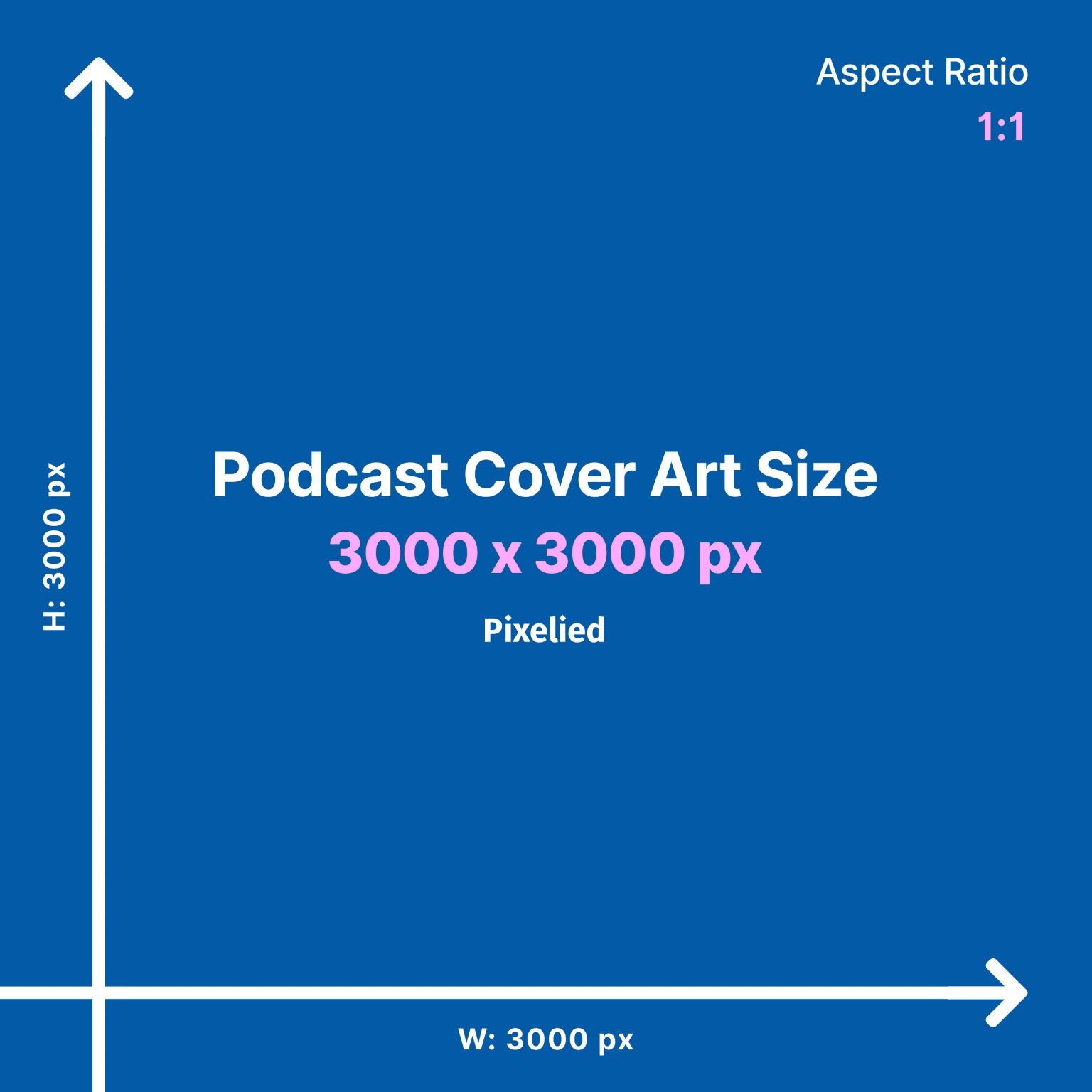 Aspect Ratio
1:1

H: 3000 px

Podcast Cover Art Size
3000 x 3000 px

Pixelied

W: 3000 px